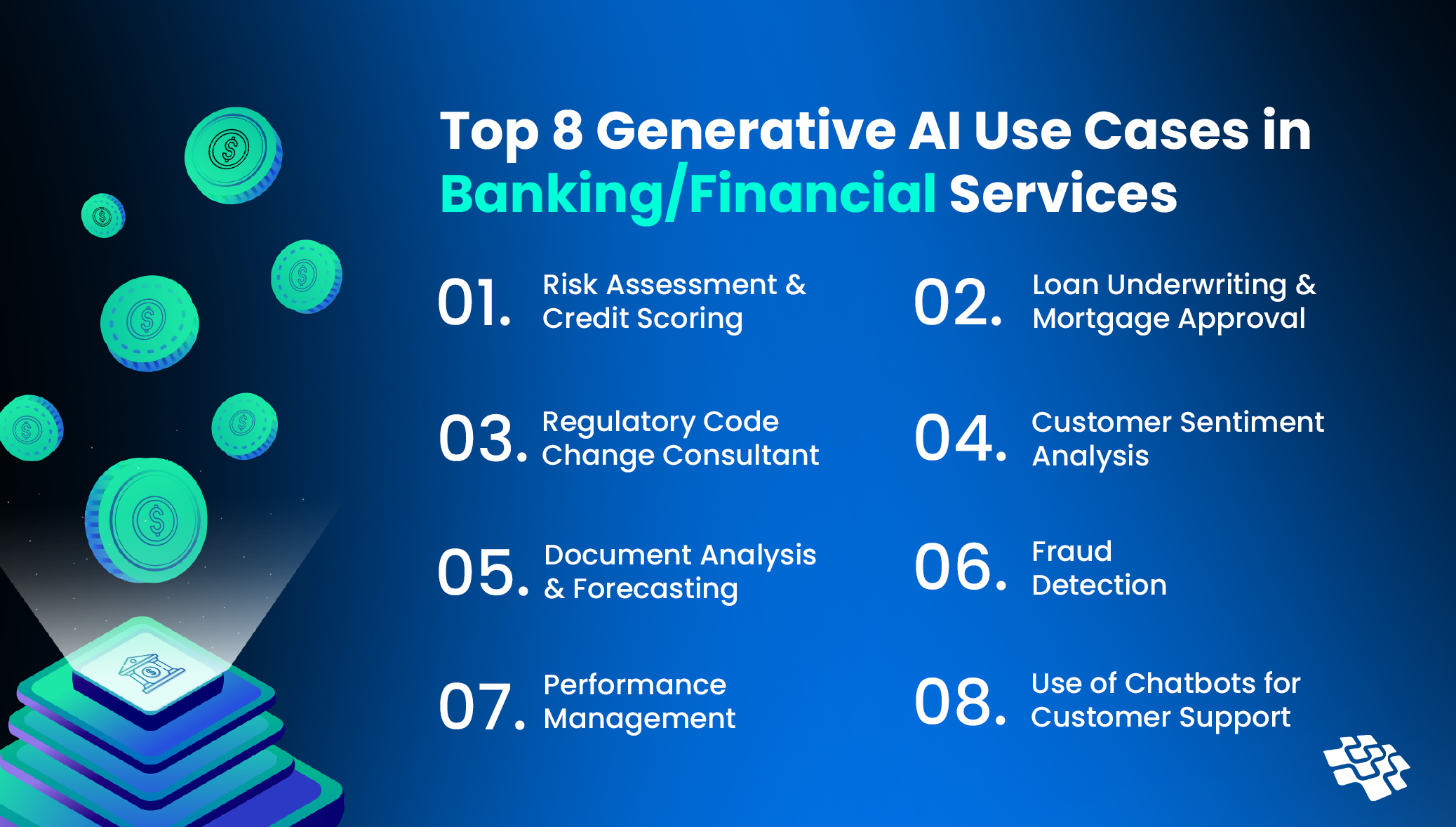 Top 8 Generative AI Use Cases in Banking/Financial Services

01. Risk Assessment & Credit Scoring

02. Loan Underwriting & Mortgage Approval

03. Regulatory Code Change Consultant

04. Customer Sentiment Analysis

05. Document Analysis & Forecasting

06. Fraud Detection

07. Performance Management

08. Use of Chatbots for Customer Support